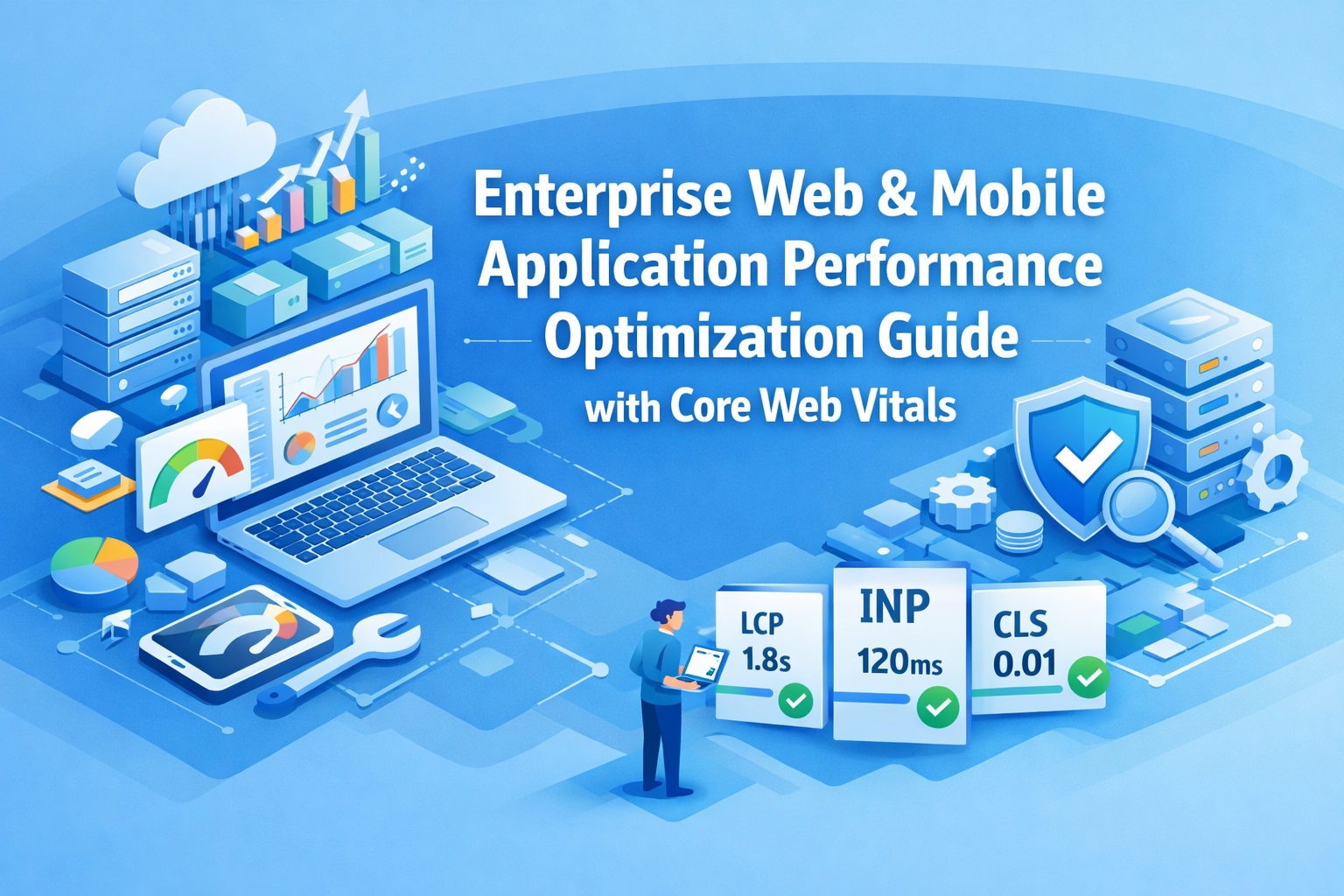 Enterprise Web & Mobile Application Performance Optimization Guide

with Core Web Vitals

LCP
1.8s

INP
120ms

CLS
0.01